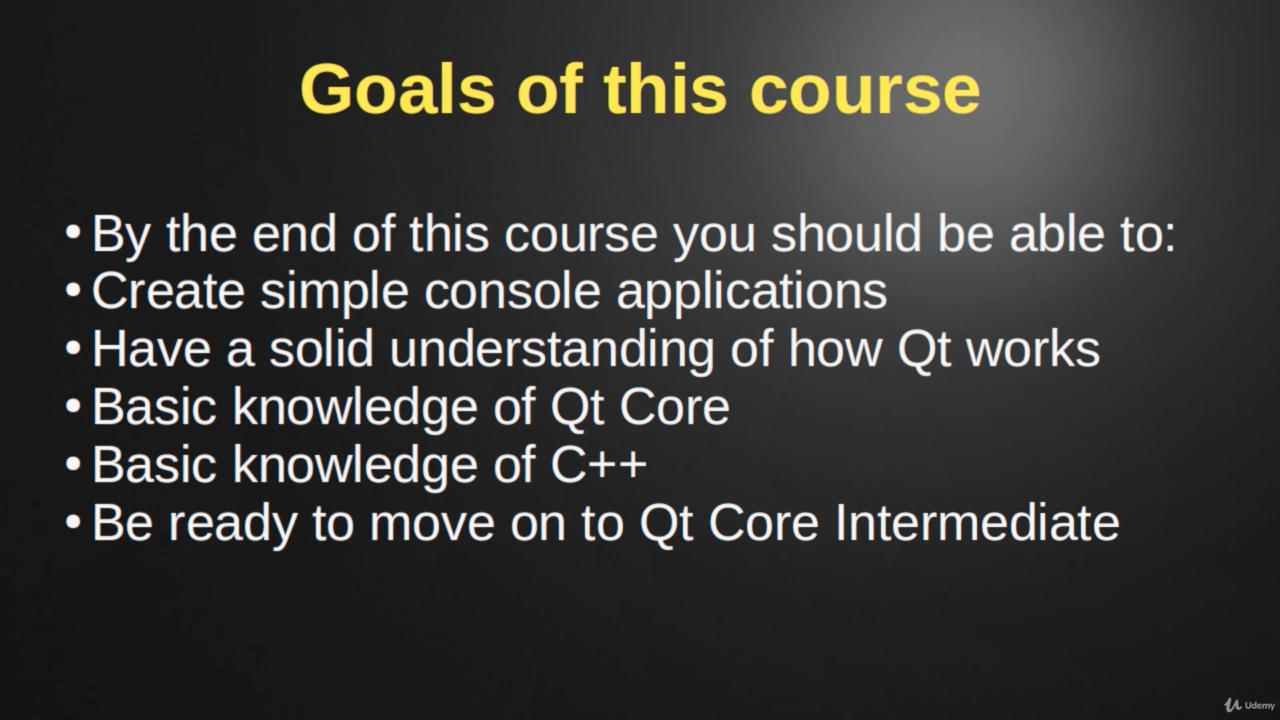 Goals of this course

• By the end of this course you should be able to:
• Create simple console applications
• Have a solid understanding of how Qt works
• Basic knowledge of Qt Core
• Basic knowledge of C++
• Be ready to move on to Qt Core Intermediate

Udemy